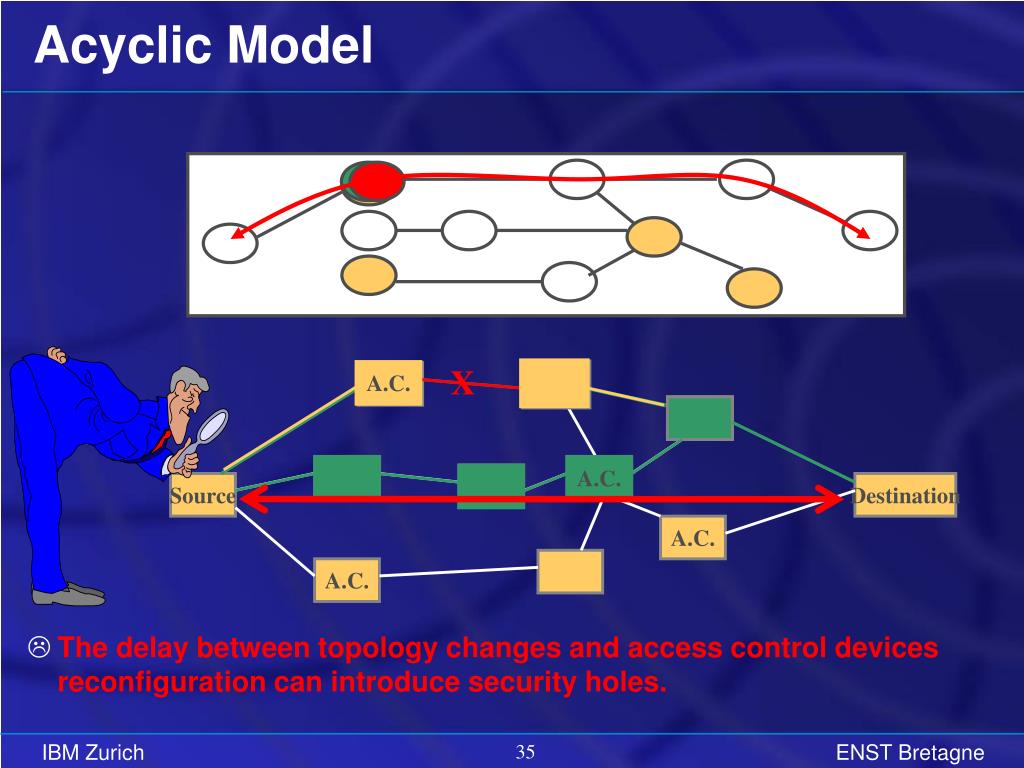 Acyclic Model

A.C.

X

A.C.

Source

Destination

A.C.

A.C.

☹ The delay between topology changes and access control devices reconfiguration can introduce security holes.

IBM Zurich

35

ENST Bretagne